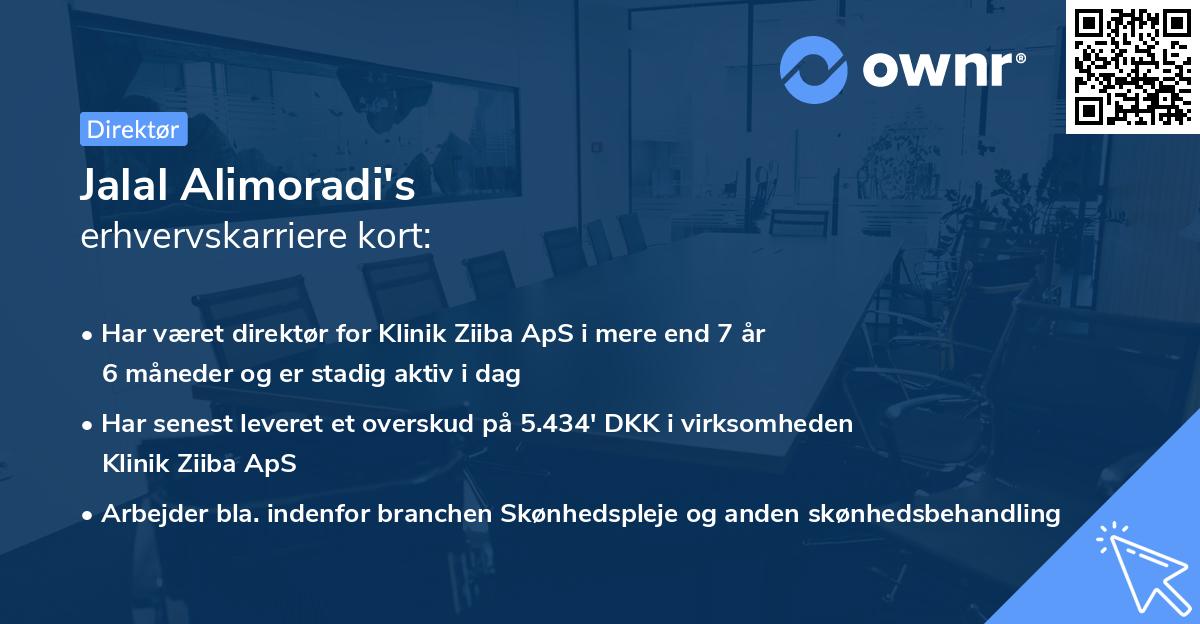 ownr®

Direktør

Jalal Alimoradi's erhvervskarriere kort:

• Har været direktør for Klinik Ziiba ApS i mere end 7 år 6 måneder og er stadig aktiv i dag

• Har senest leveret et overskud på 5.434' DKK i virksomheden Klinik Ziiba ApS

• Arbejder bla. indenfor branchen Skønhedspleje og anden skønhedsbehandling